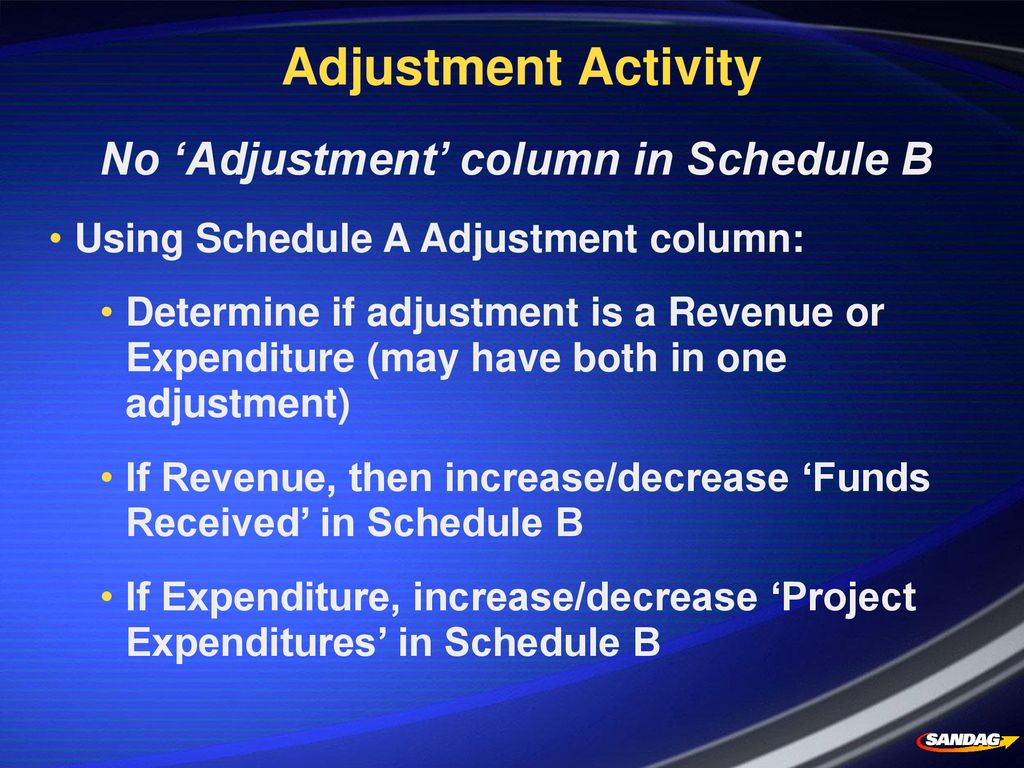 Adjustment Activity

No ‘Adjustment’ column in Schedule B

• Using Schedule A Adjustment column:

• Determine if adjustment is a Revenue or Expenditure (may have both in one adjustment)

• If Revenue, then increase/decrease ‘Funds Received’ in Schedule B

• If Expenditure, increase/decrease ‘Project Expenditures’ in Schedule B

SANDAG